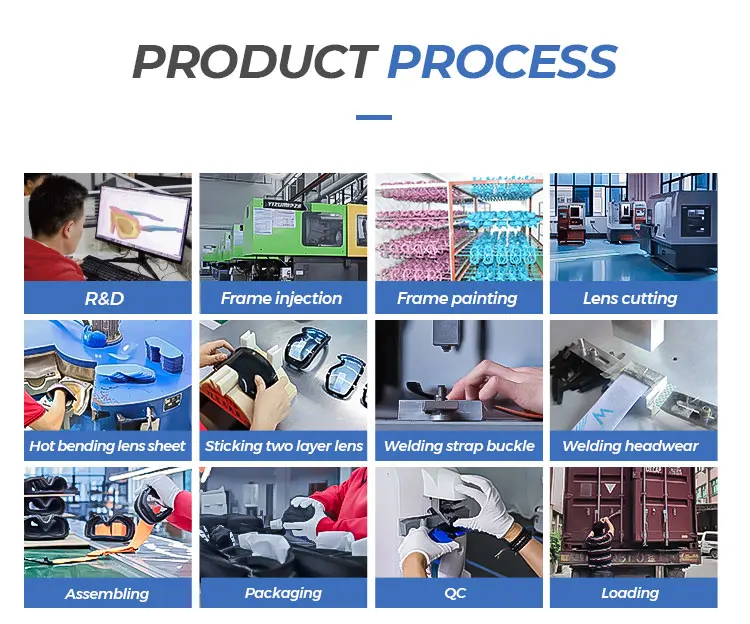 PRODUCT PROCESS

R&D

Frame injection

Frame painting

Lens cutting

Hot bending lens sheet

Sticking two layer lens

Welding strap buckle

Welding headwear

Assembling

Packaging

QC

Loading